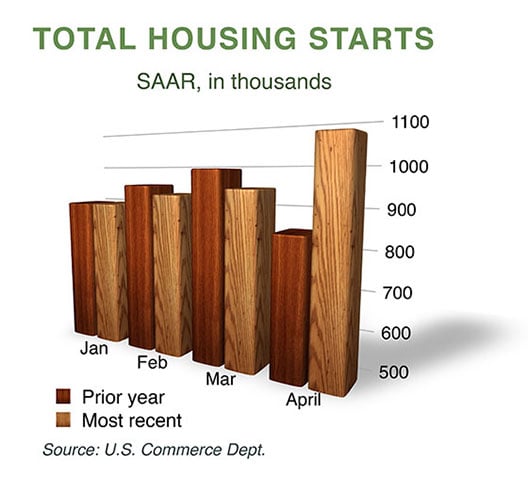 TOTAL HOUSING STARTS

SAAR, in thousands

1100
1000
900
800
700
600
500

Jan
Feb
Mar
April

Prior year
Most recent

Source: U.S. Commerce Dept.